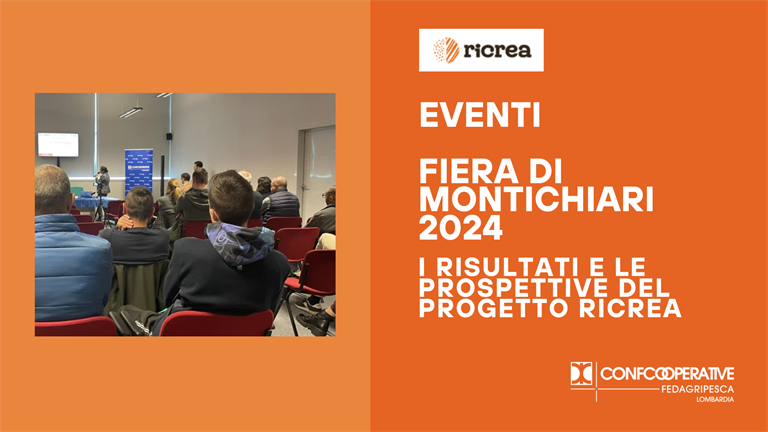 ricrea

EVENTI

FIERA DI MONTICHIARI 2024

I RISULTATI E LE PROSPETTIVE DEL PROGETTO RICREA

CONFCOOPERATIVE
FEDAGRIPESCA
LOMBARDIA